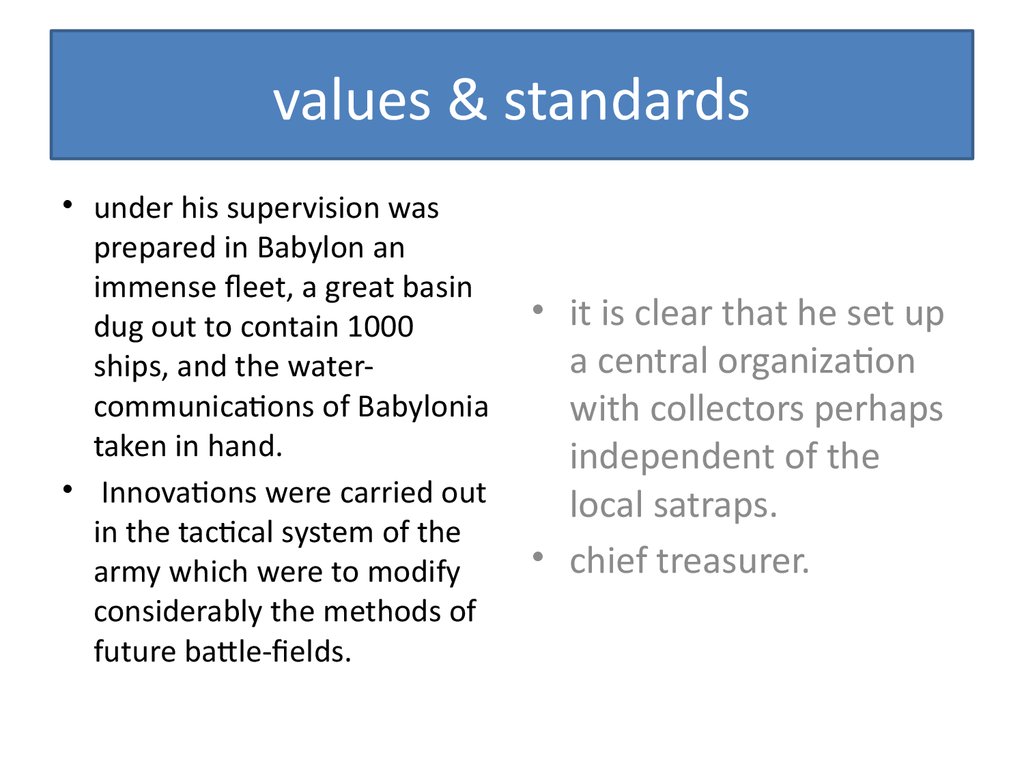 values & standards

• under his supervision was prepared in Babylon an immense fleet, a great basin dug out to contain 1000 ships, and the water-communications of Babylonia taken in hand.
• Innovations were carried out in the tactical system of the army which were to modify considerably the methods of future battle-fields.

• it is clear that he set up a central organization with collectors perhaps independent of the local satraps.
• chief treasurer.